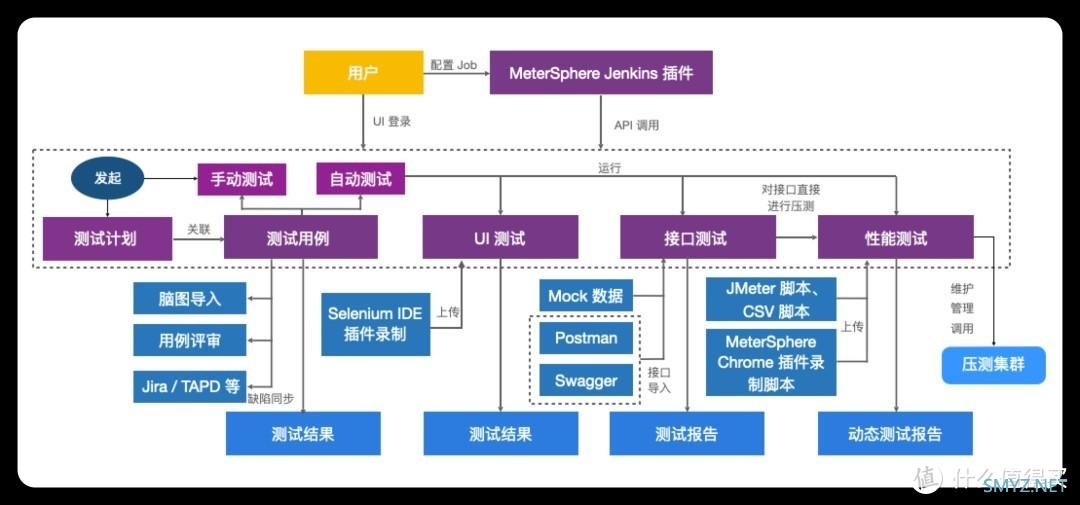 用户

配置 Job

MeterSphere Jenkins 插件

UI 登录

API 调用

发起

手动测试

自动测试

运行

对接口直接进行压测

测试计划

关联

测试用例

UI 测试

接口测试

性能测试

脑图导入

用例评审

Jira / TAPD 等

缺陷同步

Selenium IDE 插件录制

上传

Mock 数据

Postman

Swagger

接口导入

JMeter 脚本、CSV 脚本

MeterSphere Chrome 插件录制脚本

上传

维护
管理
调用

压测集群

测试结果

测试结果

测试报告

动态测试报告

值 什么值得买
SMYZ.NET